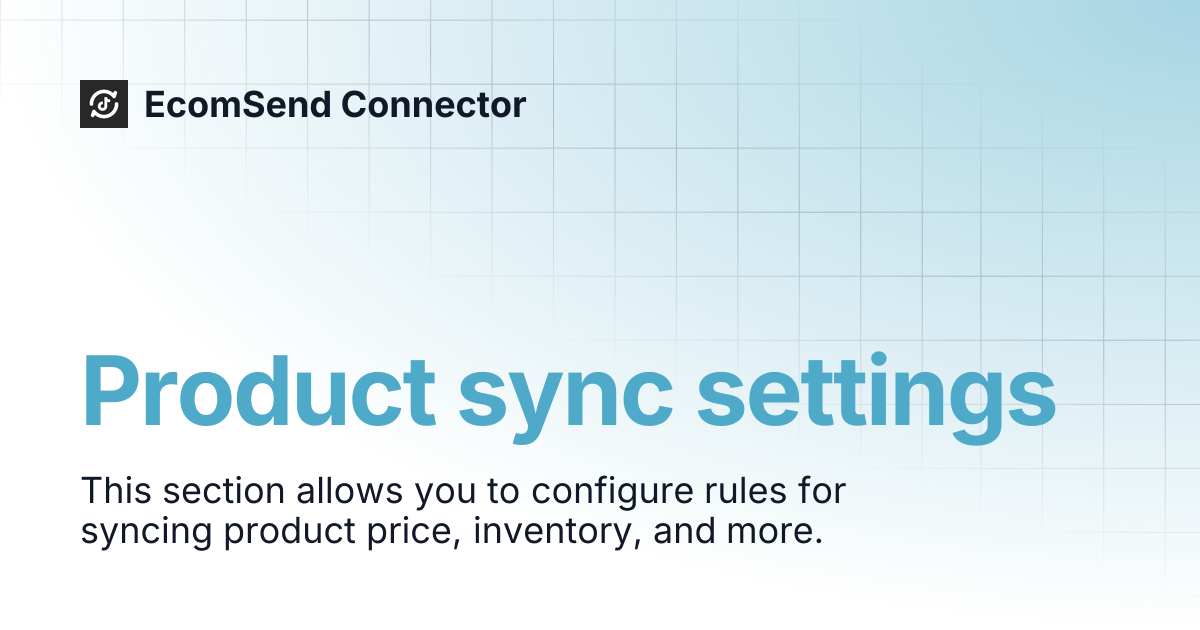 EcomSend Connector

Product sync settings

This section allows you to configure rules for syncing product price, inventory, and more.